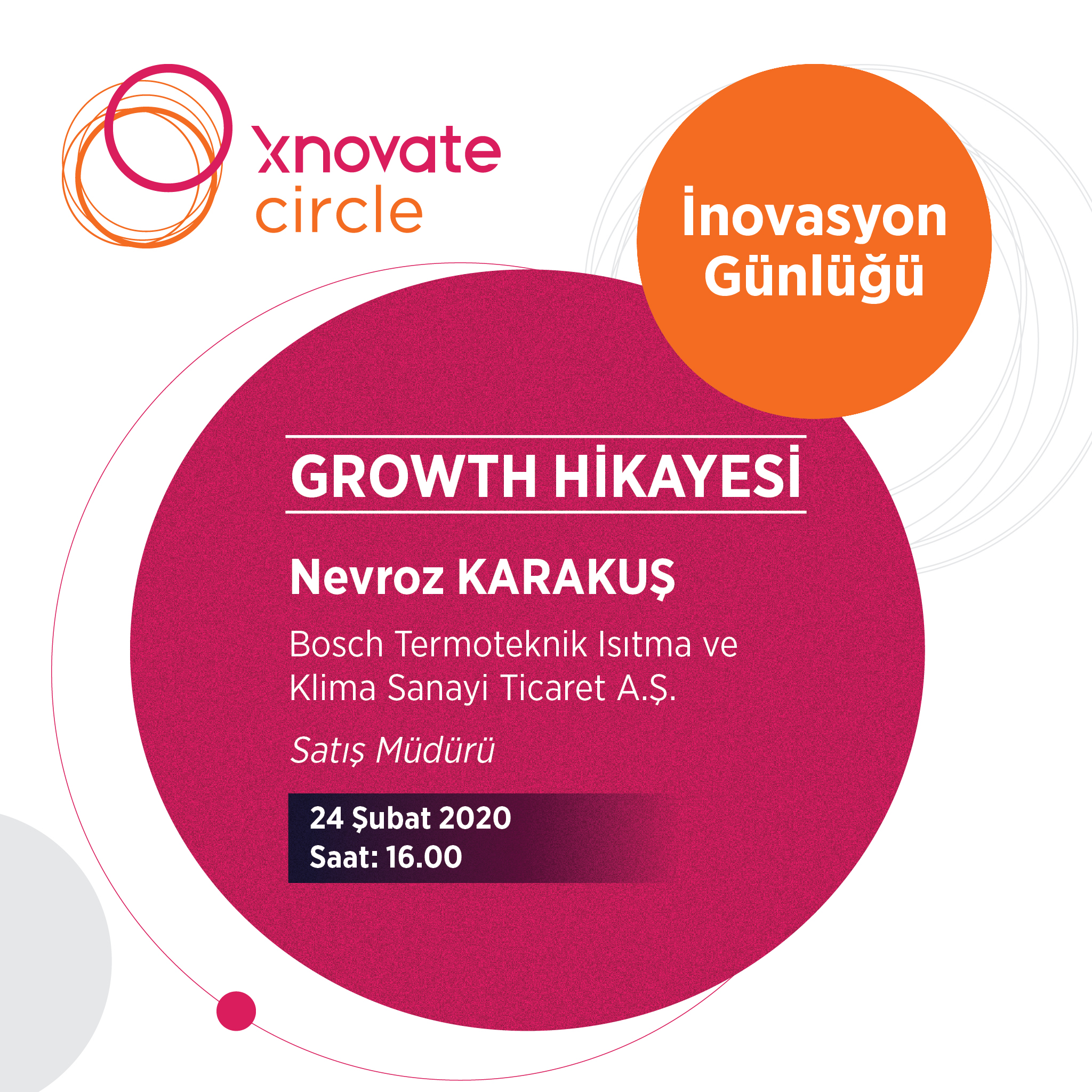 xnovate circle

İnovasyon Günlüğü

GROWTH HİKAYESİ

Nevroz KARAKUŞ

Bosch Termoteknik Isıtma ve Klima Sanayi Ticaret A.Ş.

Satış Müdürü

24 Şubat 2020
Saat: 16.00